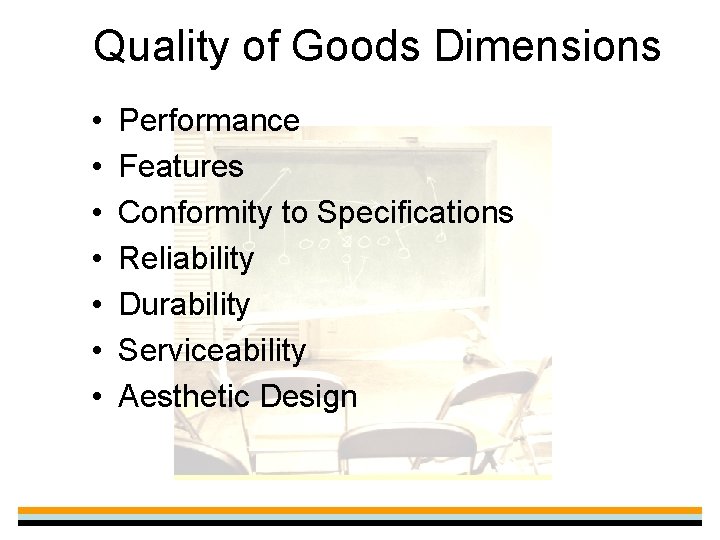 Quality of Goods Dimensions

• Performance
• Features
• Conformity to Specifications
• Reliability
• Durability
• Serviceability
• Aesthetic Design